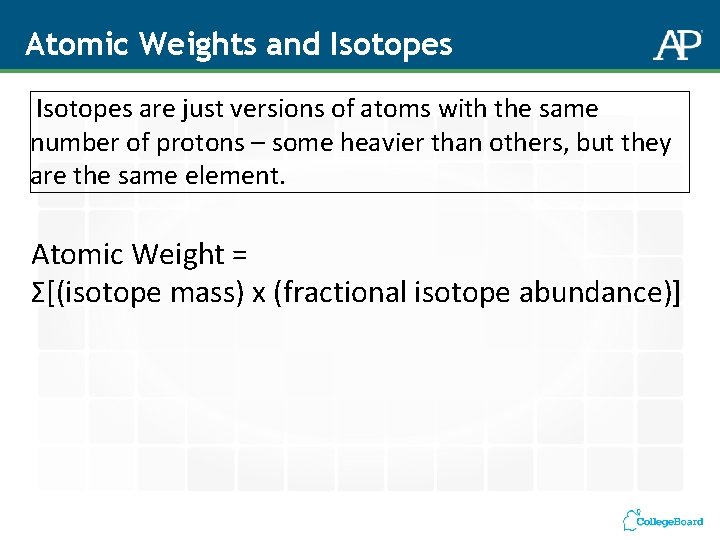 Atomic Weights and Isotopes

AP

Isotopes are just versions of atoms with the same number of protons – some heavier than others, but they are the same element.

Atomic Weight =
Σ[(isotope mass) x (fractional isotope abundance)]

CollegeBoard